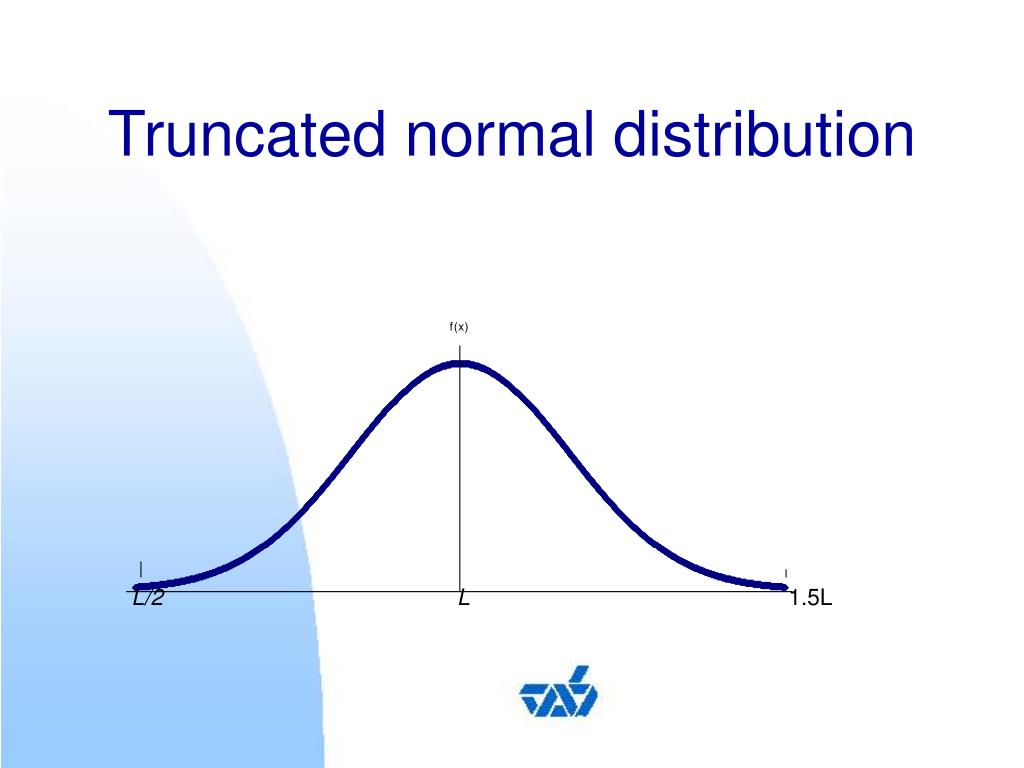 Truncated normal distribution

f(x)

L/2

L

1.5L